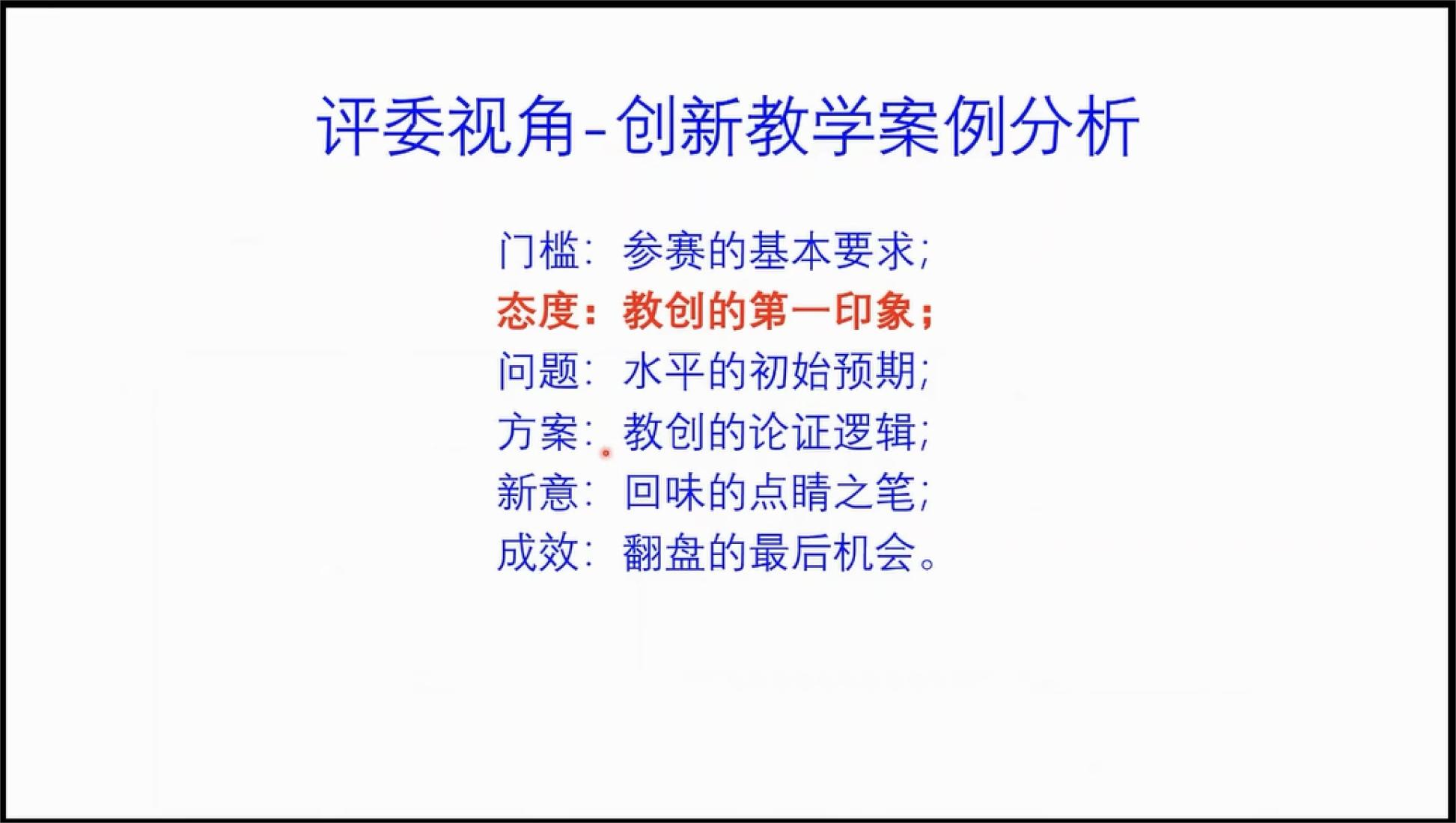 评委视角-创新教学案例分析

门槛：参赛的基本要求；
态度：教创的第一印象；
问题：水平的初始预期；
方案：教创的论证逻辑；
新意：回味的点睛之笔；
成效：翻盘的最后机会。